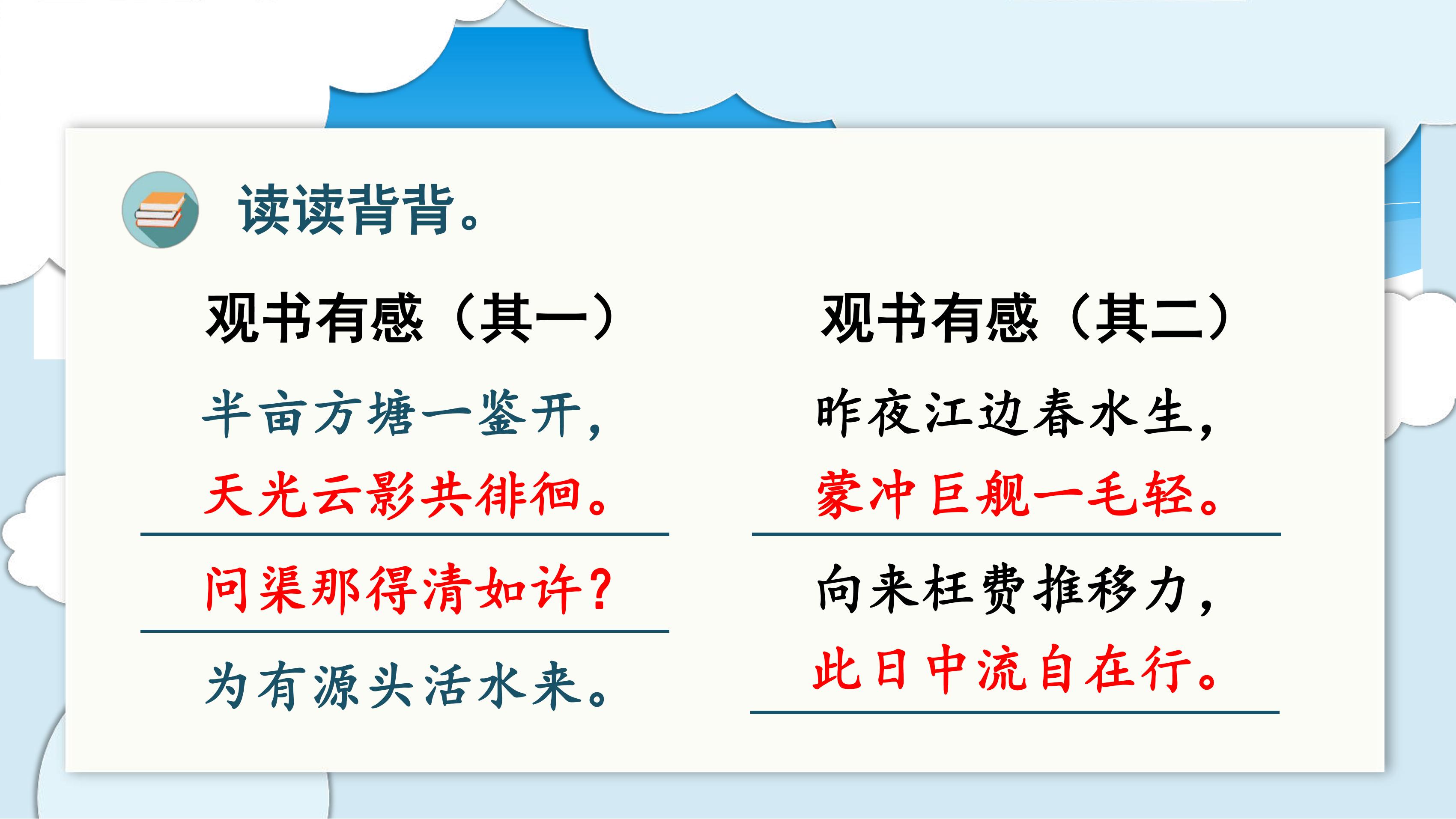 读读背背。

观书有感（其一）

半亩方塘一鉴开，

天光云影共徘徊。

问渠那得清如许？

为有源头活水来。

观书有感（其二）

昨夜江边春水生，

蒙冲巨舰一毛轻。

向来枉费推移力，

此日中流自在行。